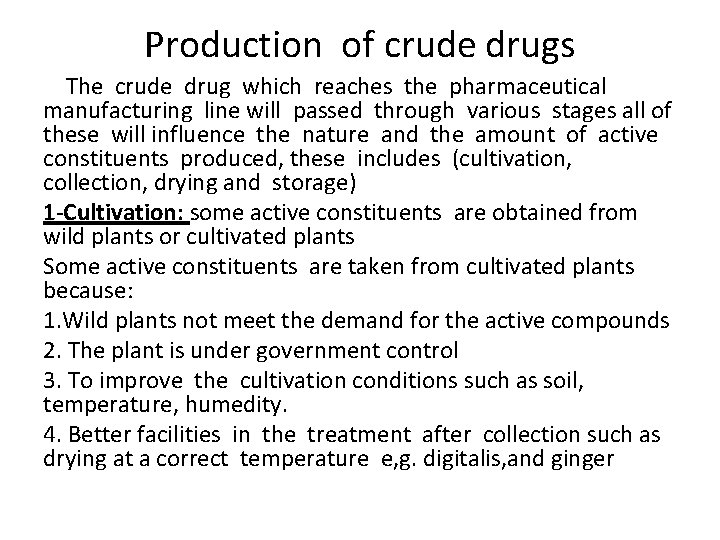 Production of crude drugs

The crude drug which reaches the pharmaceutical manufacturing line will passed through various stages all of these will influence the nature and the amount of active constituents produced, these includes (cultivation, collection, drying and storage)

1-Cultivation: some active constituents are obtained from wild plants or cultivated plants

Some active constituents are taken from cultivated plants because:

1.Wild plants not meet the demand for the active compounds

2. The plant is under government control

3. To improve the cultivation conditions such as soil, temperature, humedity.

4. Better facilities in the treatment after collection such as drying at a correct temperature e,g. digitalis,and ginger